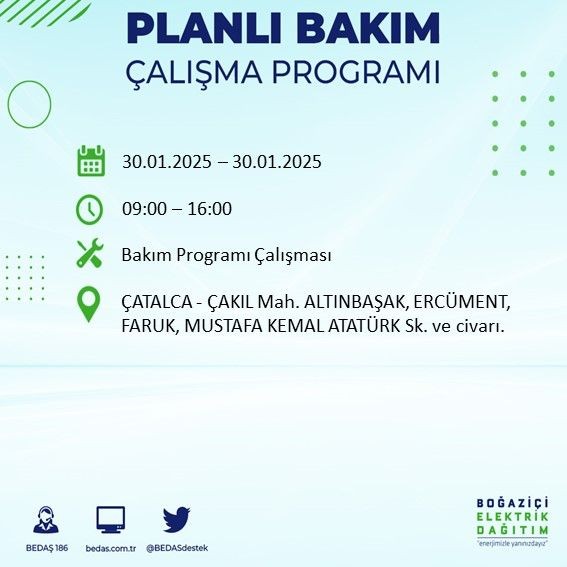 PLANLI BAKIM
ÇALIŞMA PROGRAMI

30.01.2025 – 30.01.2025

09:00 – 16:00

Bakım Programı Çalışması

ÇATALCA - ÇAKIL Mah. ALTINBAŞAK, ERCÜMENT, FARUK, MUSTAFA KEMAL ATATÜRK Sk. ve civarı.

BEDAŞ 186
bedas.com.tr
@BEDASdestek

BOĞAZİÇİ
ELEKTRİK
DAĞITIM
"enerjimizle yanınızdayız"